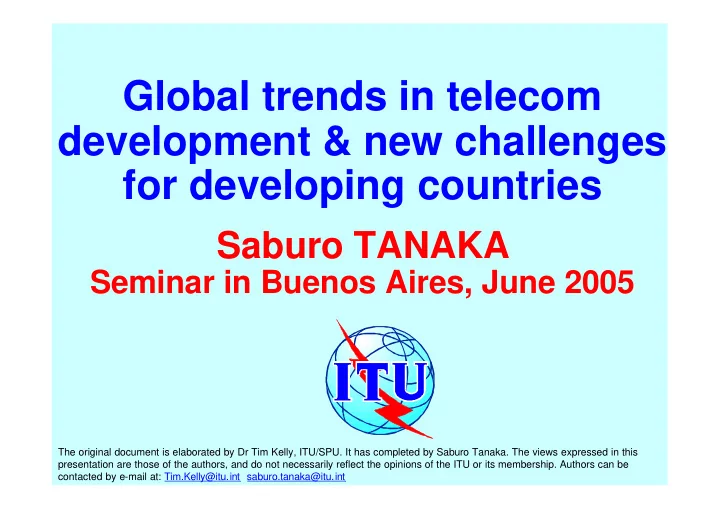 Global trends in telecom development & new challenges for developing countries

Saburo TANAKA
Seminar in Buenos Aires, June 2005

ITU

The original document is elaborated by Dr Tim Kelly, ITU/SPU. It has completed by Saburo Tanaka. The views expressed in this presentation are those of the authors, and do not necessarily reflect the opinions of the ITU or its membership. Authors can be contacted by e-mail at: Tim.Kelly@itu.int saburo.tanaka@itu.int